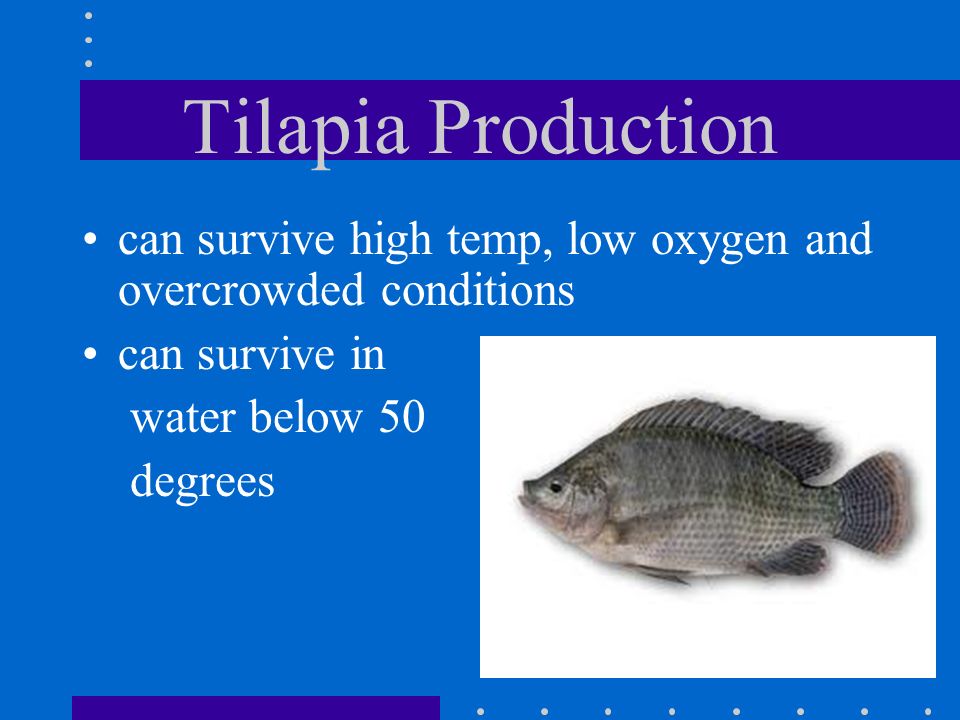 Tilapia Production

• can survive high temp, low oxygen and overcrowded conditions

• can survive in water below 50 degrees